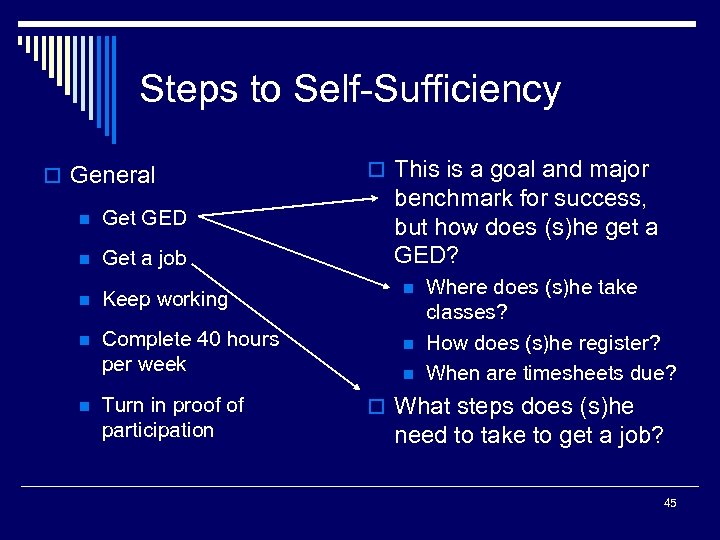 Steps to Self-Sufficiency

General

Get GED

Get a job

Keep working

Complete 40 hours per week

Turn in proof of participation

This is a goal and major benchmark for success, but how does (s)he get a GED?

Where does (s)he take classes?

How does (s)he register?

When are timesheets due?

What steps does (s)he need to take to get a job?

45